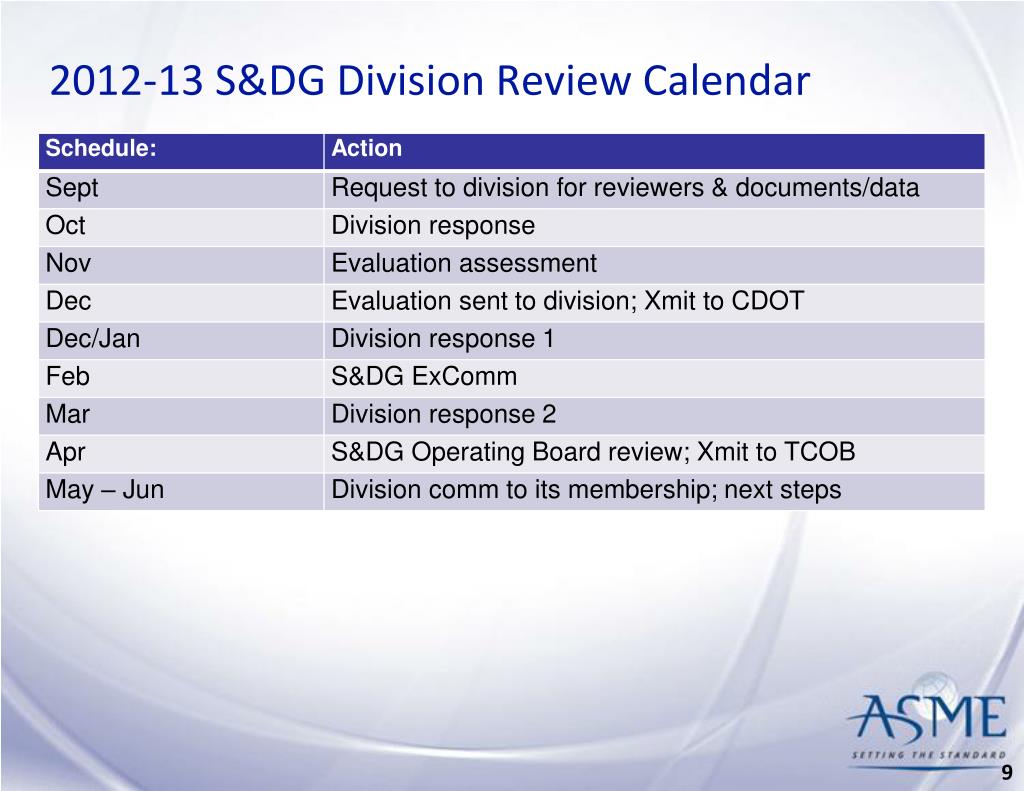 2012-13 S&DG Division Review Calendar

| Schedule: | Action |
|---|---|
| Sept | Request to division for reviewers & documents/data |
| Oct | Division response |
| Nov | Evaluation assessment |
| Dec | Evaluation sent to division; Xmit to CDOT |
| Dec/Jan | Division response 1 |
| Feb | S&DG ExComm |
| Mar | Division response 2 |
| Apr | S&DG Operating Board review; Xmit to TCOB |
| May – Jun | Division comm to its membership; next steps |

ASME
SETTING THE STANDARD

9